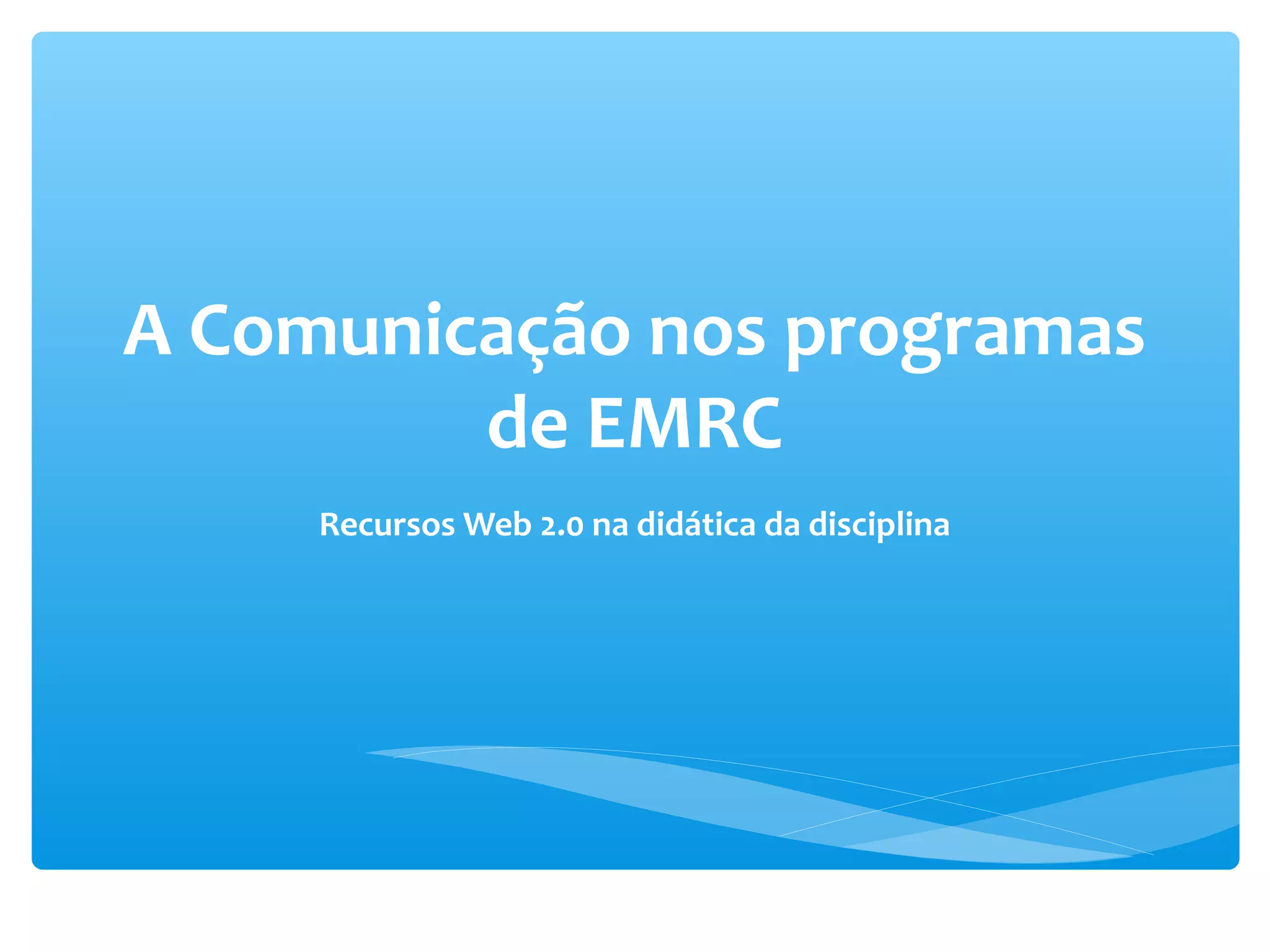 A Comunicação nos programas de EMRC

Recursos Web 2.0 na didática da disciplina